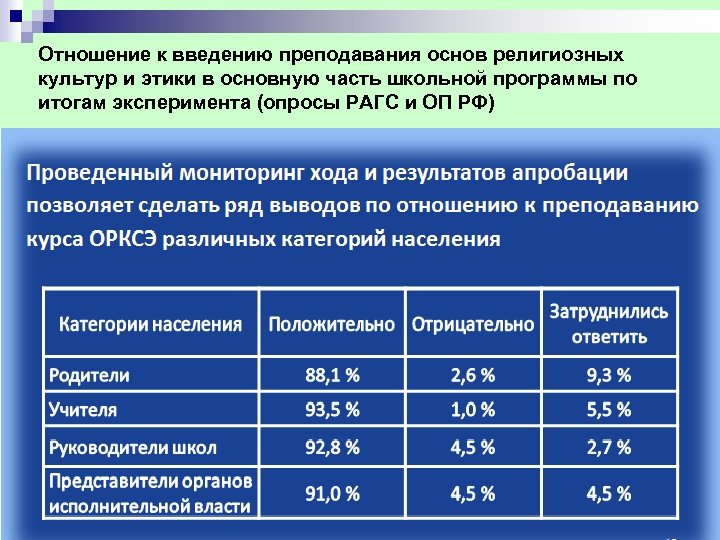 Отношение к введению преподавания основ религиозных культур и этики в основную часть школьной программы по итогам эксперимента (опросы РАГС и ОП РФ)

Проведенный мониторинг хода и результатов апробации позволяет сделать ряд выводов по отношению к преподаванию курса ОРКСЭ различных категорий населения

| Категории населения | Положительно | Отрицательно | Затруднились ответить |
|---|---|---|---|
| Родители | 88,1 % | 2,6 % | 9,3 % |
| Учителя | 93,5 % | 1,0 % | 5,5 % |
| Руководители школ | 92,8 % | 4,5 % | 2,7 % |
| Представители органов исполнительной власти | 91,0 % | 4,5 % | 4,5 % |